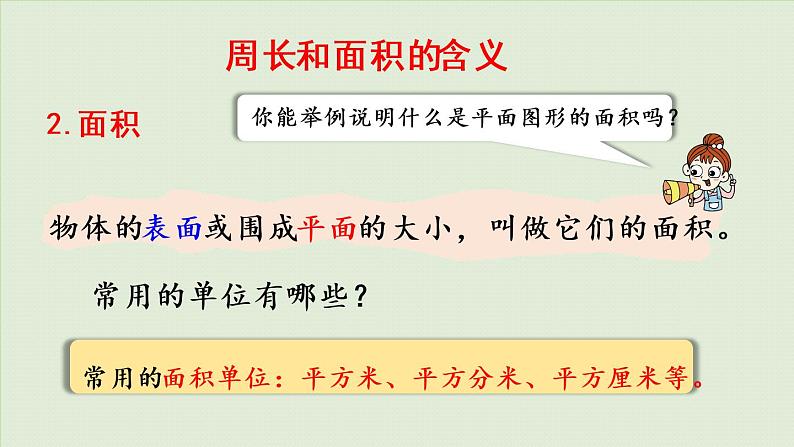 周长和面积的含义

2. 面积

你能举例说明什么是平面图形的面积吗？

物体的表面或围成平面的大小，叫做它们的面积。

常用的单位有哪些？

常用的面积单位：平方米、平方分米、平方厘米等。